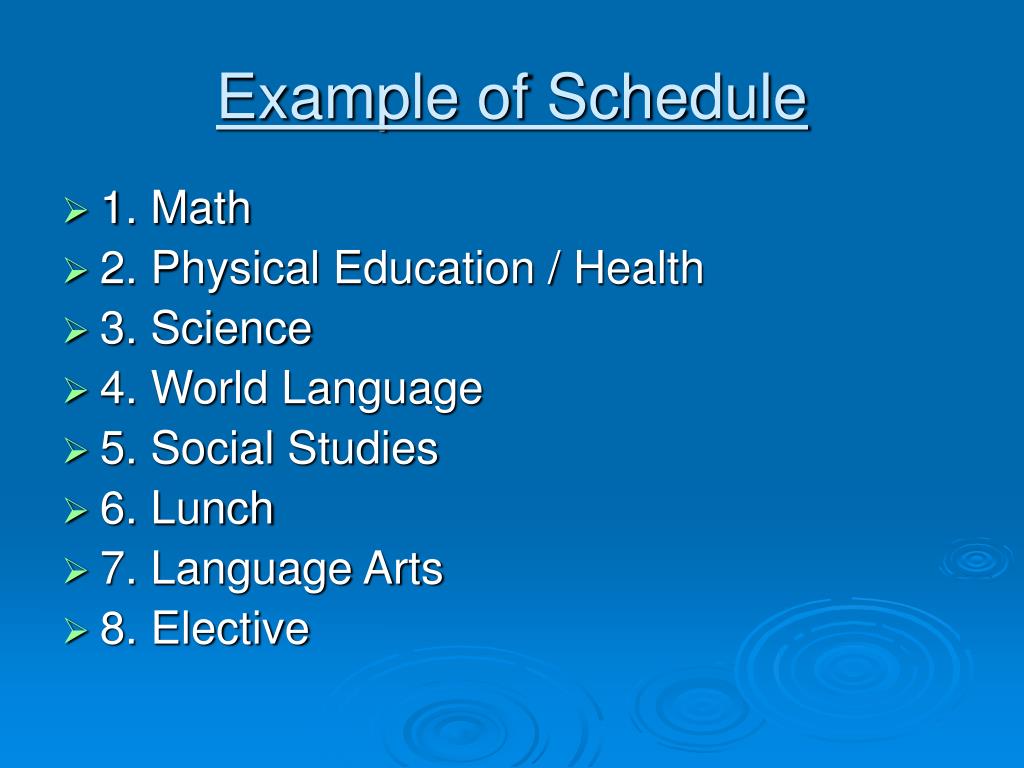 Example of Schedule

1. Math
2. Physical Education / Health
3. Science
4. World Language
5. Social Studies
6. Lunch
7. Language Arts
8. Elective